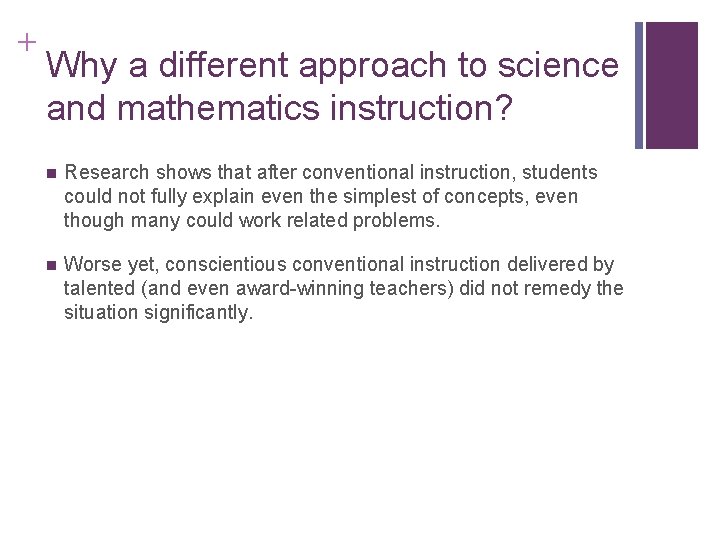 +
Why a different approach to science and mathematics instruction?

Research shows that after conventional instruction, students could not fully explain even the simplest of concepts, even though many could work related problems.

Worse yet, conscientious conventional instruction delivered by talented (and even award-winning teachers) did not remedy the situation significantly.